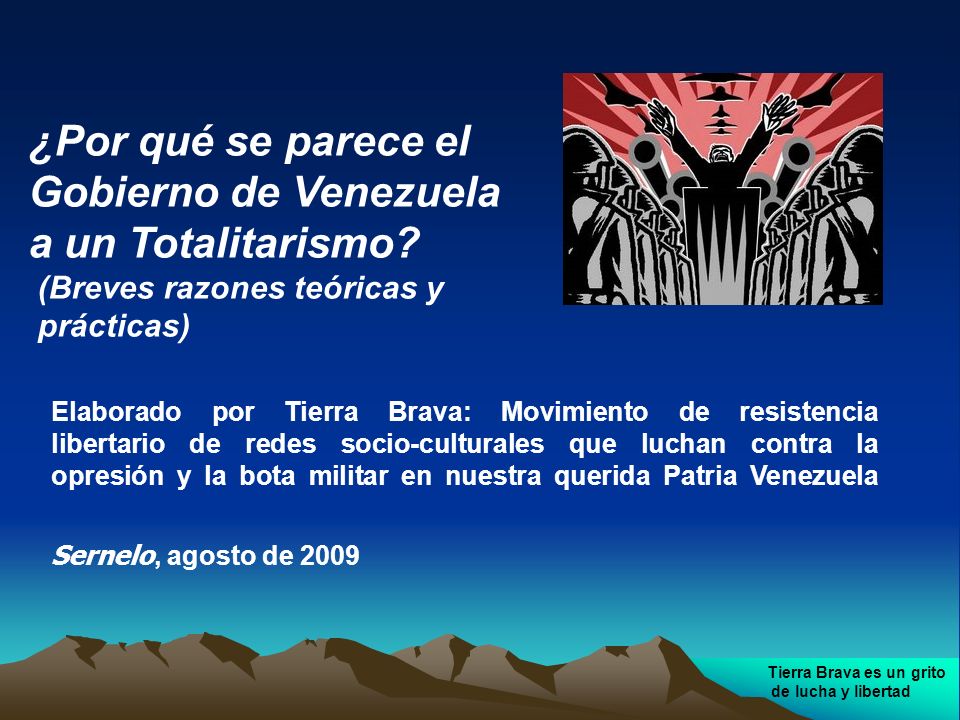 ¿Por qué se parece el Gobierno de Venezuela a un Totalitarismo?
(Breves razones teóricas y prácticas)

Elaborado por Tierra Brava: Movimiento de resistencia libertario de redes socio-culturales que luchan contra la opresión y la bota militar en nuestra querida Patria Venezuela

Sernelo, agosto de 2009

Tierra Brava es un grito de lucha y libertad